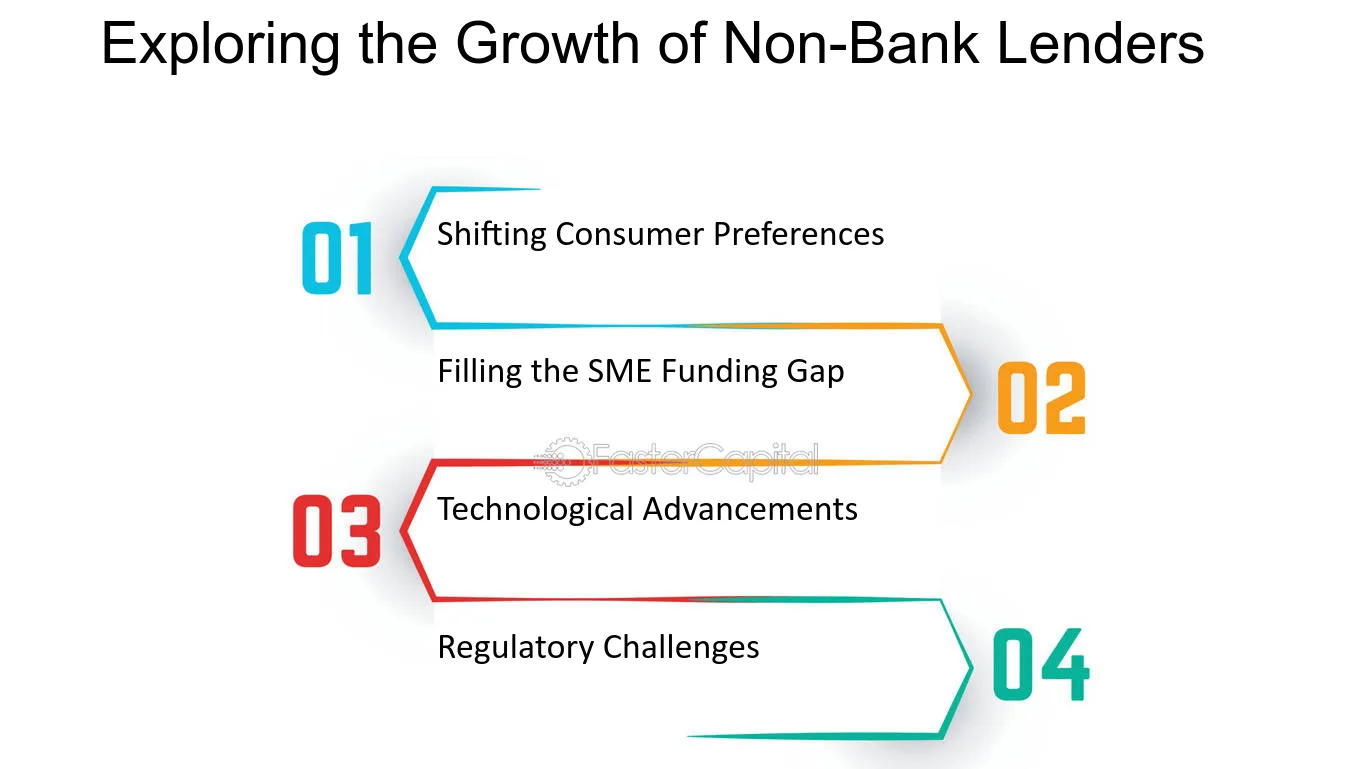 Exploring the Growth of Non-Bank Lenders

01
Shifting Consumer Preferences

Filling the SME Funding Gap
02

03
Technological Advancements

Regulatory Challenges
04

FasterCapital